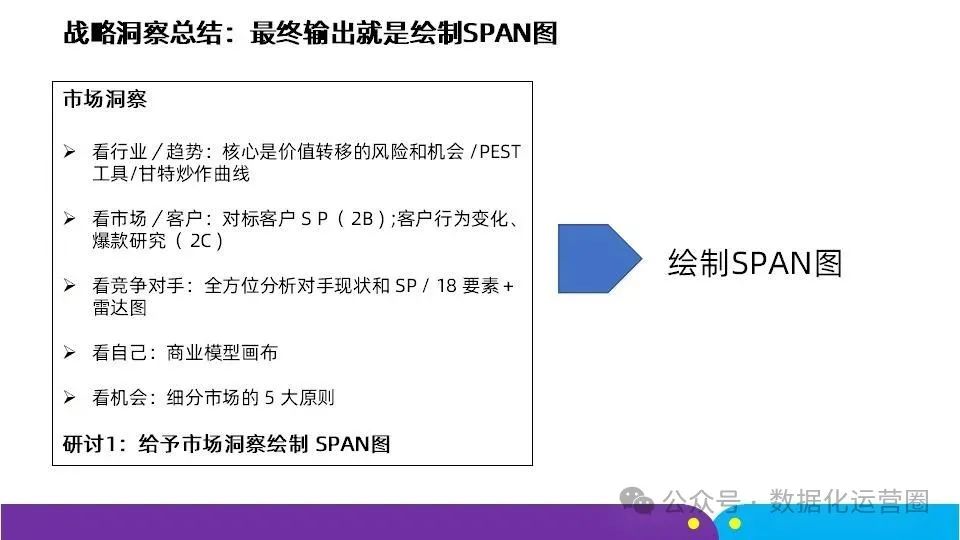 战略洞察总结：最终输出就是绘制SPAN图

市场洞察

➢ 看行业／趋势：核心是价值转移的风险和机会 /PEST 工具/甘特炒作曲线

➢ 看市场／客户：对标客户 S P（ 2B ）;客户行为变化、爆款研究（ 2C ）

➢ 看竞争对手：全方位分析对手现状和 SP / 18 要素 + 雷达图

➢ 看自己：商业模型画布

➢ 看机会：细分市场的 5 大原则

研讨1：给予市场洞察绘制 SPAN图

绘制SPAN图

公众号 · 数据化运营圈